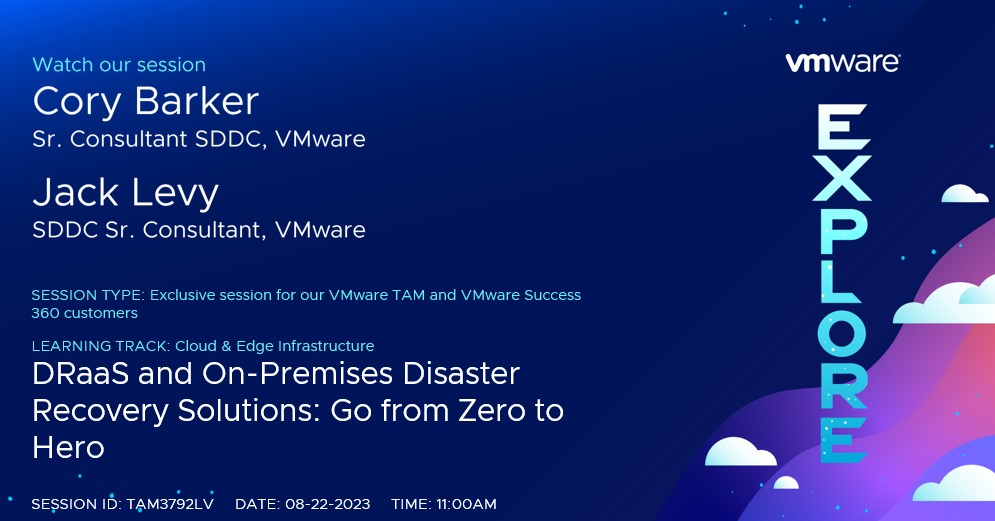 Watch our session

Cory Barker
Sr. Consultant SDDC, VMware

Jack Levy
SDDC Sr. Consultant, VMware

SESSION TYPE: Exclusive session for our VMware TAM and VMware Success 360 customers

LEARNING TRACK: Cloud & Edge Infrastructure

DRaaS and On-Premises Disaster Recovery Solutions: Go from Zero to Hero

SESSION ID: TAM3792LV DATE: 08-22-2023 TIME: 11:00AM

vmware

EXPLORE